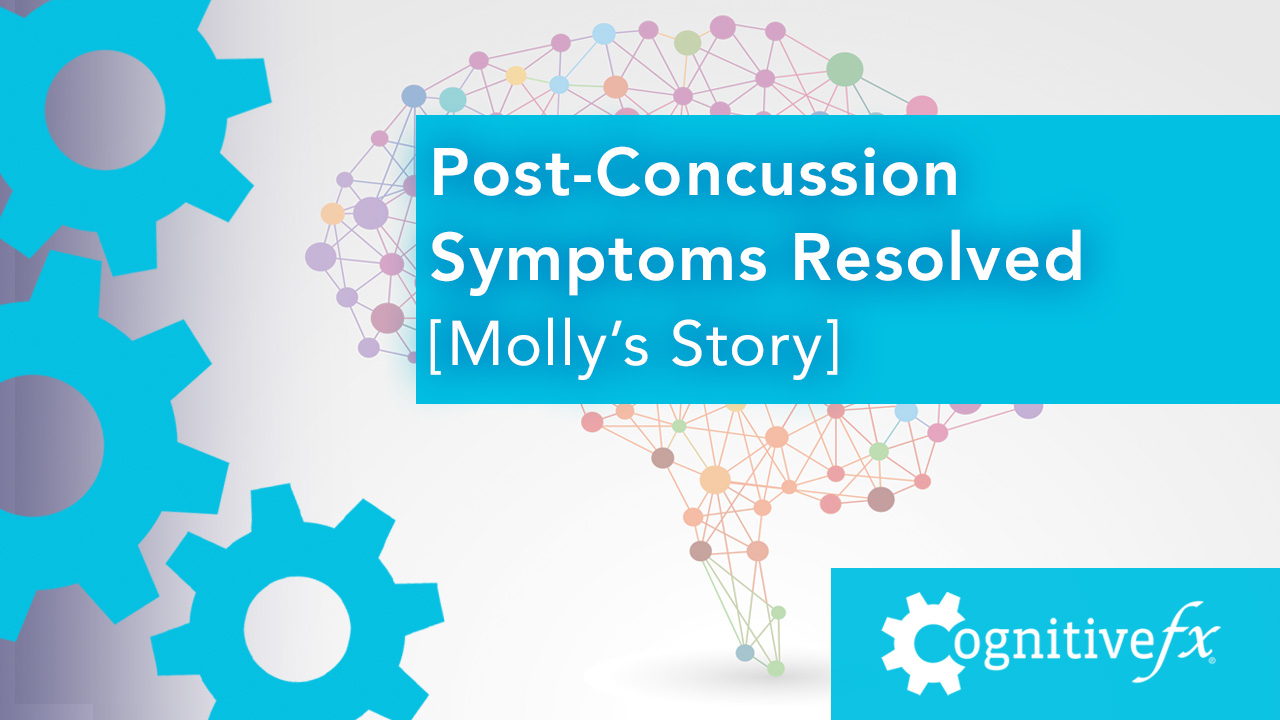 Post-Concussion Symptoms Resolved
[Molly's Story]

Cognitivefx